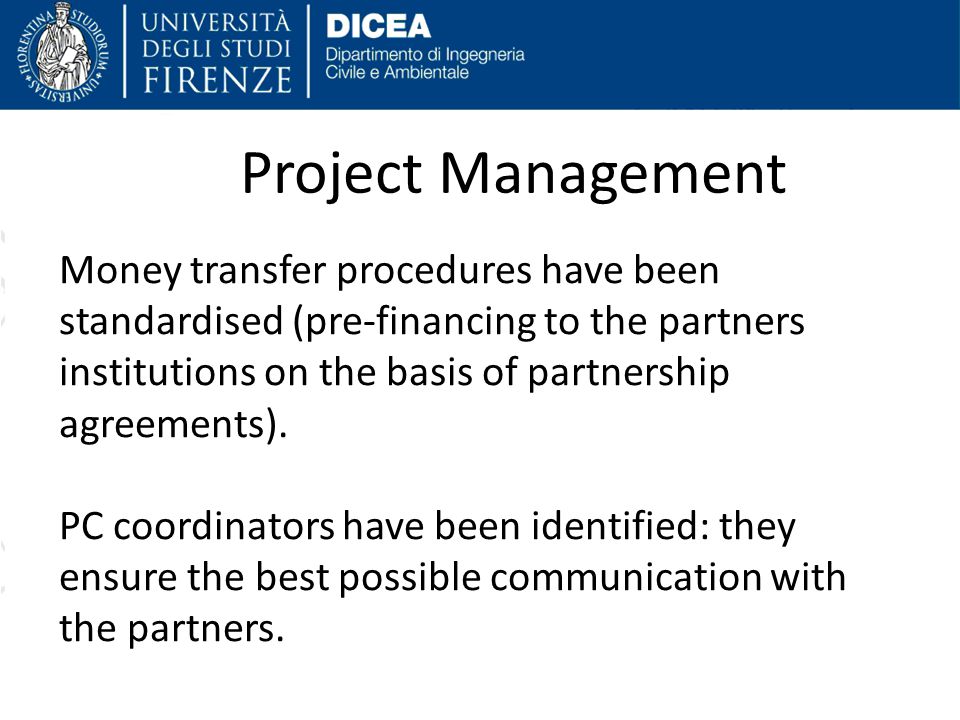 FLORENTINA STUDIORUM UNIVERSITAS

UNIVERSITÀ DEGLI STUDI FIRENZE

DICEA
Dipartimento di Ingegneria Civile e Ambientale

Project Management

Money transfer procedures have been standardised (pre-financing to the partners institutions on the basis of partnership agreements).

PC coordinators have been identified: they ensure the best possible communication with the partners.